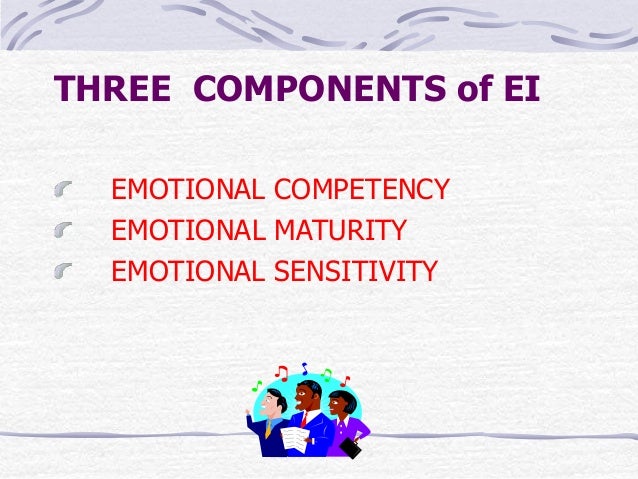 THREE COMPONENTS of EI

EMOTIONAL COMPETENCY
EMOTIONAL MATURITY
EMOTIONAL SENSITIVITY